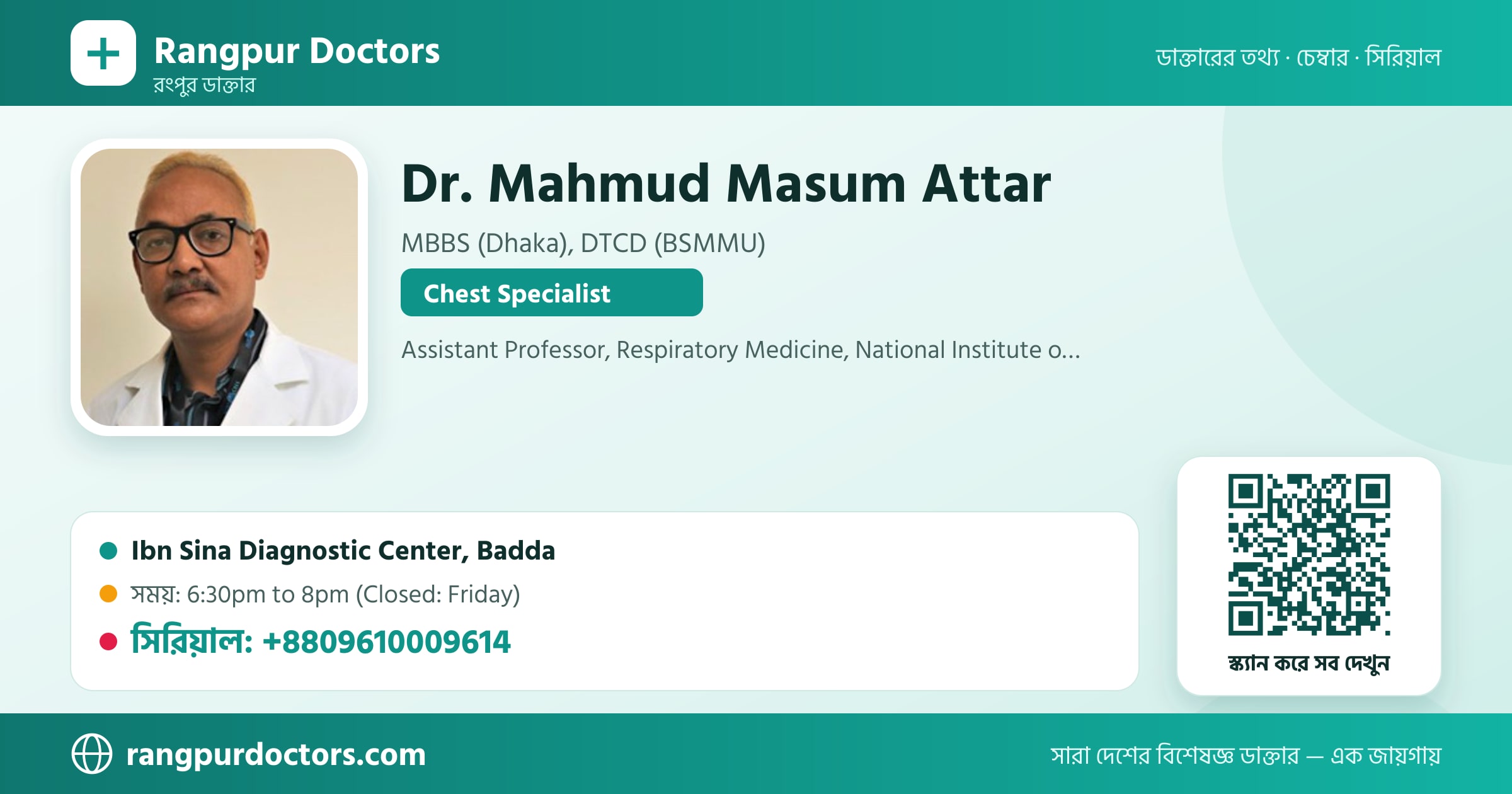 Rangpur Doctors
রংপুর ডাক্তার

ডাক্তারের তথ্য · চেম্বার · সিরিয়াল

Dr. Mahmud Masum Attar

MBBS (Dhaka), DTCD (BSMMU)

Chest Specialist

Assistant Professor, Respiratory Medicine, National Institute o...

Ibn Sina Diagnostic Center, Badda

সময়: 6:30pm to 8pm (Closed: Friday)

সিরিয়াল: +8809610009614

স্ক্যান করে সব দেখুন

rangpurdoctors.com

সারা দেশের বিশেষজ্ঞ ডাক্তার — এক জায়গায়